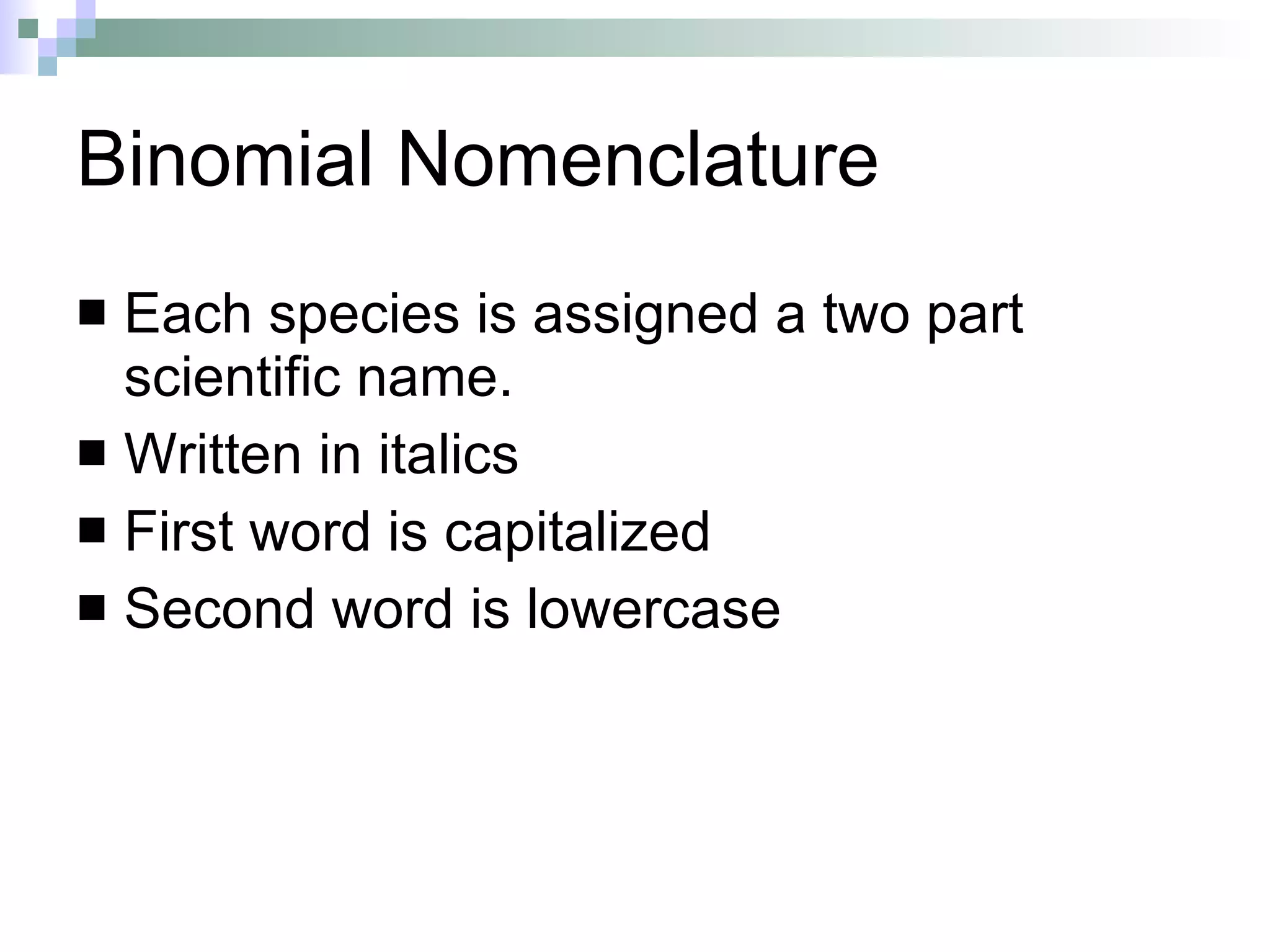 Binomial Nomenclature

■ Each species is assigned a two part scientific name.
■ Written in italics
■ First word is capitalized
■ Second word is lowercase